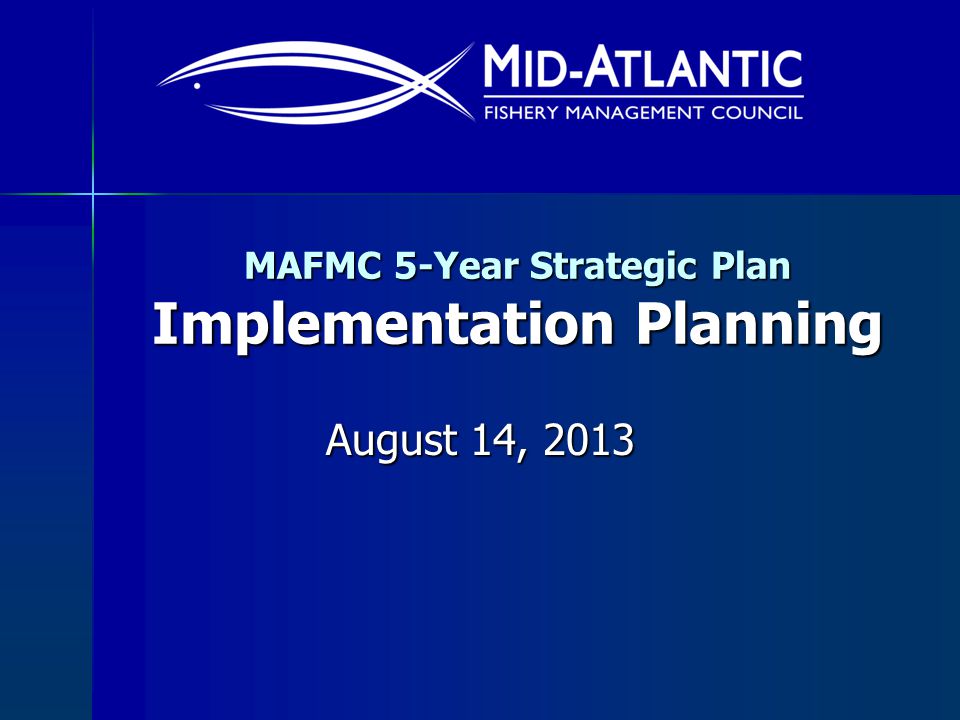 MID-ATLANTIC
FISHERY MANAGEMENT COUNCIL

MAFMC 5-Year Strategic Plan
Implementation Planning

August 14, 2013